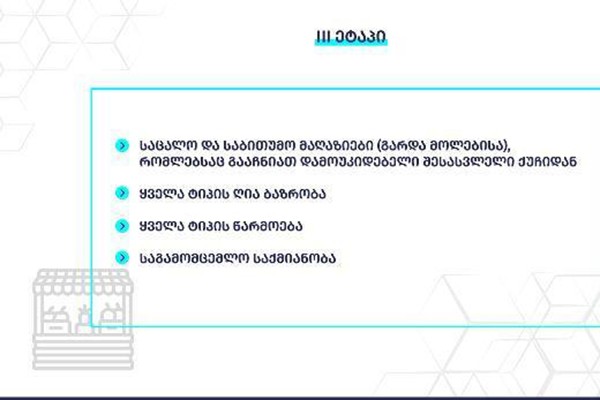 III ეტაპი

საცალო და საბითუმო მაღაზიები (გარდა მოლებისა), რომლებსაც გააჩნიათ დამოუკიდებელი შესასვლელი ქუჩიდან

ყველა ტიპის ღია ბაზრობა

ყველა ტიპის წარმოება

საგამომცემლო საქმიანობა